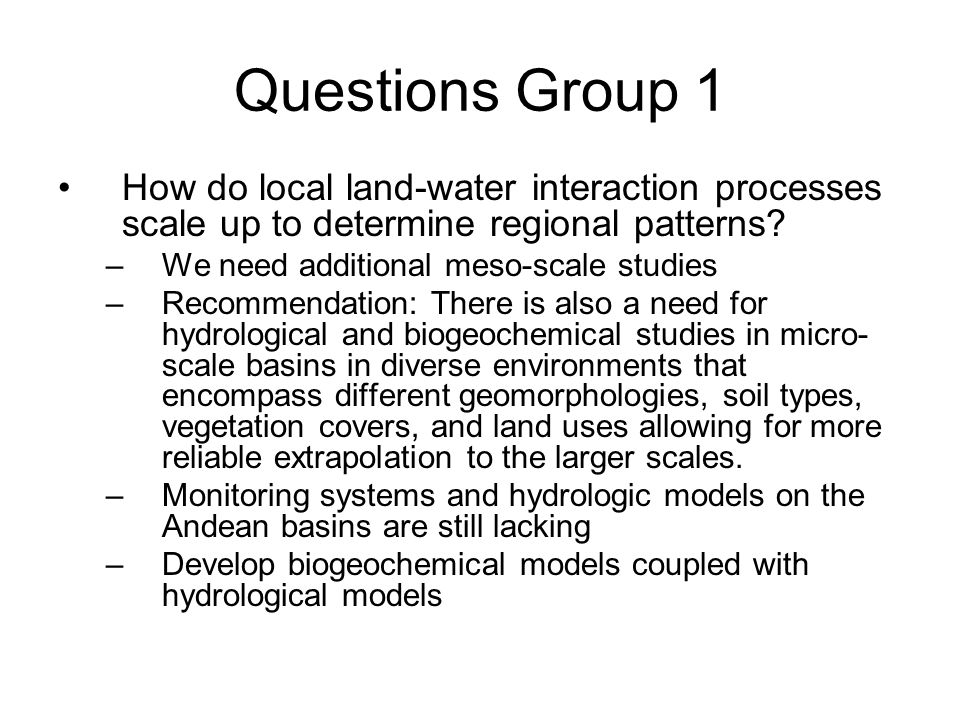 Questions Group 1

• How do local land-water interaction processes scale up to determine regional patterns?

– We need additional meso-scale studies

– Recommendation: There is also a need for hydrological and biogeochemical studies in micro-scale basins in diverse environments that encompass different geomorphologies, soil types, vegetation covers, and land uses allowing for more reliable extrapolation to the larger scales.

– Monitoring systems and hydrologic models on the Andean basins are still lacking

– Develop biogeochemical models coupled with hydrological models